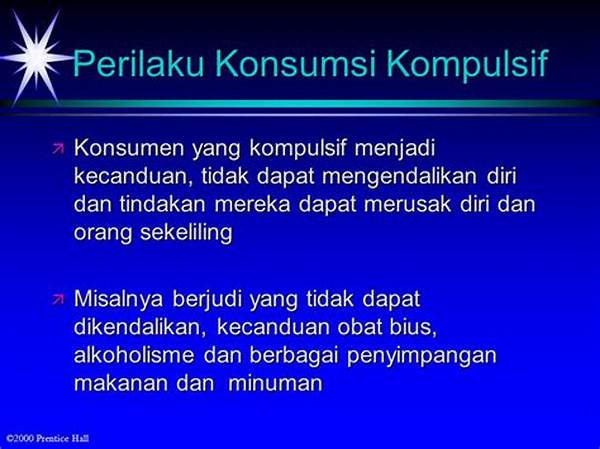 Perilaku Konsumsi Kompulsif

Konsumen yang kompulsif menjadi kecanduan, tidak dapat mengendalikan diri dan tindakan mereka dapat merusak diri dan orang sekeliling

Misalnya berjudi yang tidak dapat dikendalikan, kecanduan obat bius, alkoholisme dan berbagai penyimpangan makanan dan minuman

©2000 Prentice Hall